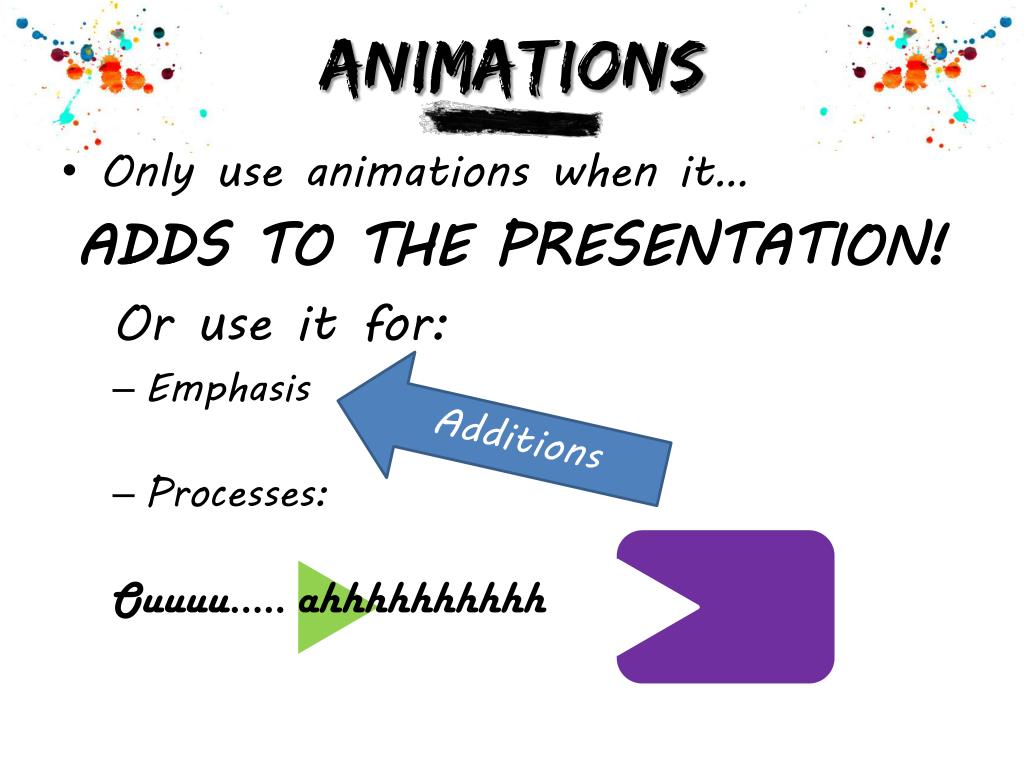 ANIMATIONS

• Only use animations when it…

ADDS TO THE PRESENTATION!

Or use it for:

– Emphasis

Additions

– Processes:

Ouuuu….. ahhhhhhhhhh